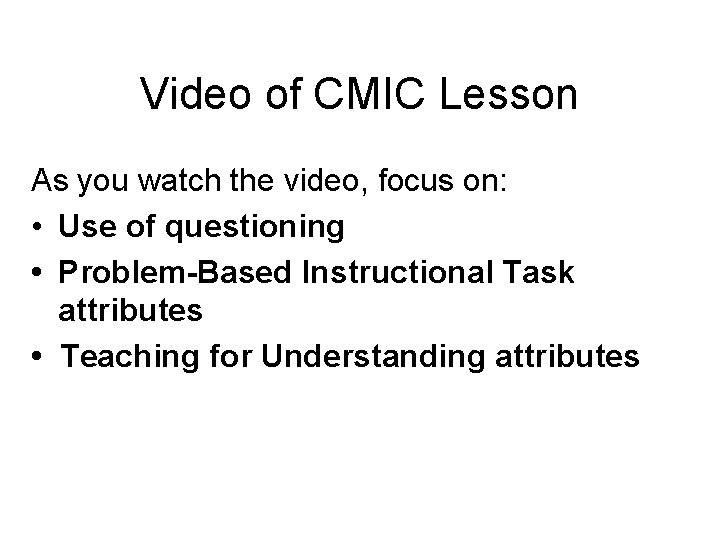 Video of CMIC Lesson

As you watch the video, focus on:
• Use of questioning
• Problem-Based Instructional Task attributes
• Teaching for Understanding attributes